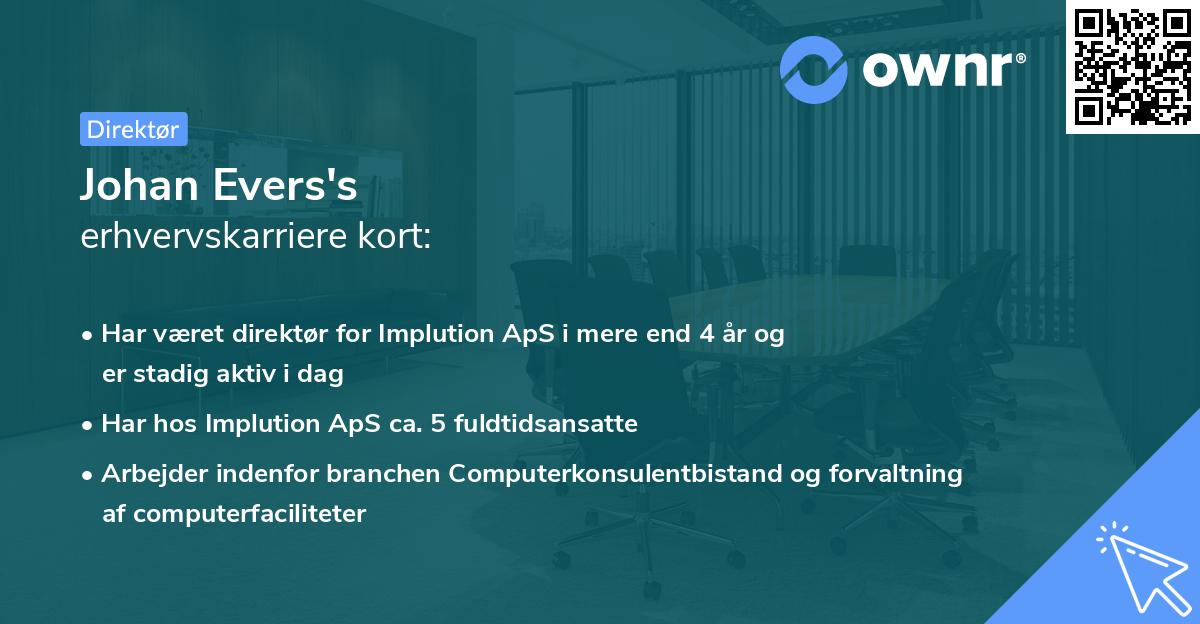 ownr®

Direktør

Johan Evers's
erhvervskarriere kort:

• Har været direktør for Implution ApS i mere end 4 år og er stadig aktiv i dag

• Har hos Implution ApS ca. 5 fuldtidsansatte

• Arbejder indenfor branchen Computerkonsulentbistand og forvaltning af computerfaciliteter